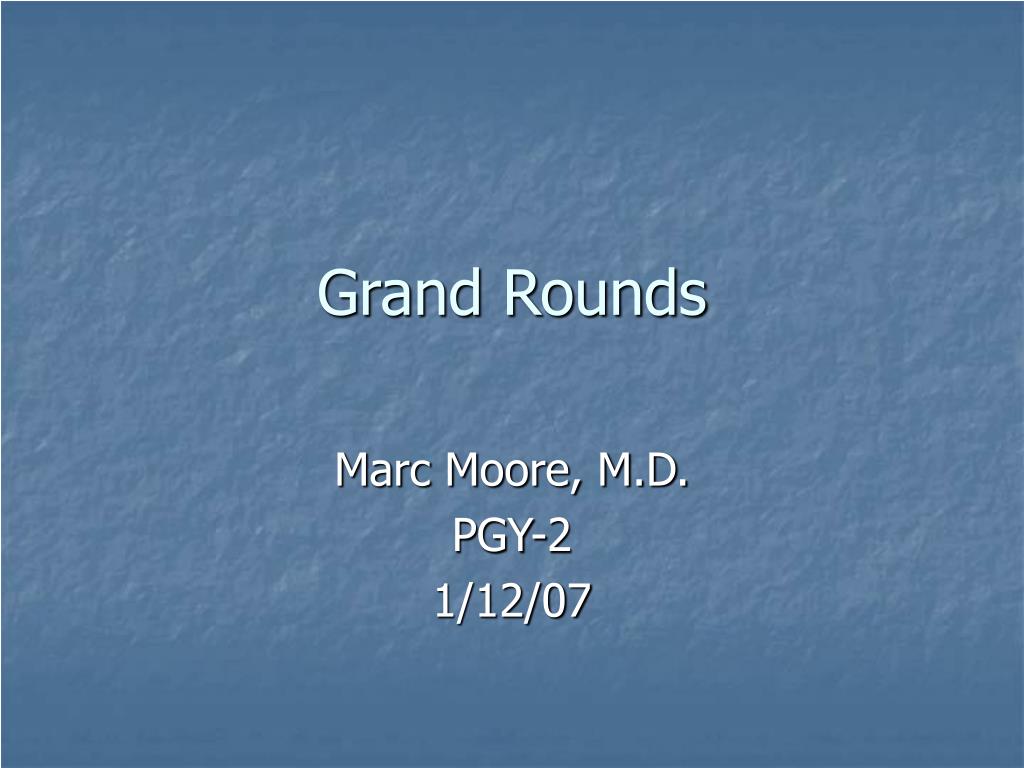 Grand Rounds

Marc Moore, M.D.
PGY-2
1/12/07